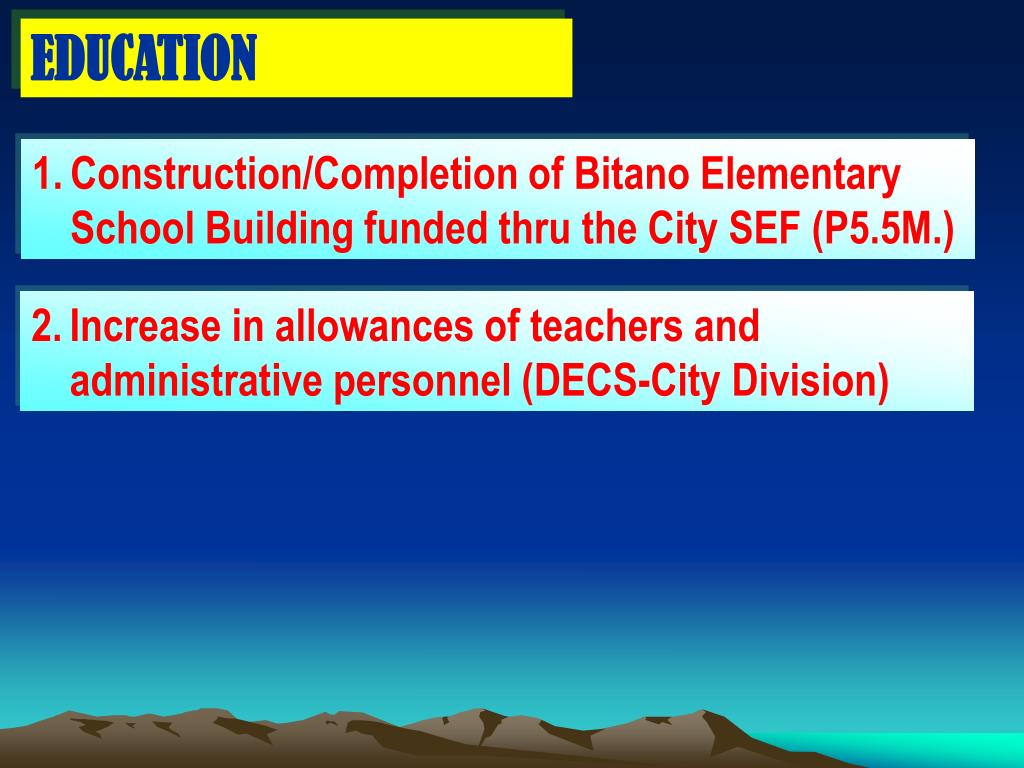 EDUCATION

1. Construction/Completion of Bitano Elementary School Building funded thru the City SEF (P5.5M.)

2. Increase in allowances of teachers and administrative personnel (DECS-City Division)